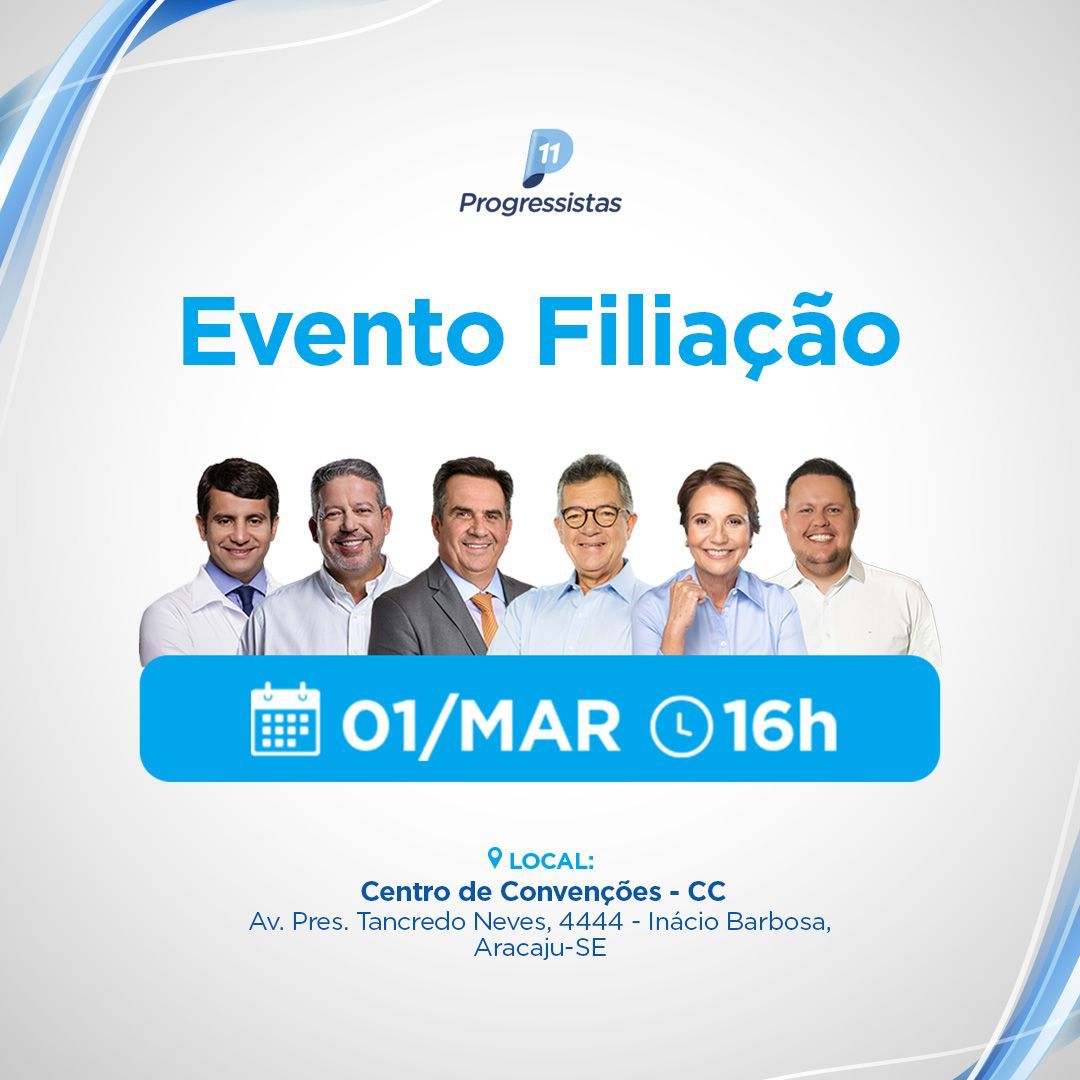 11
Progressistas

Evento Filiação

01/MAR 16h

LOCAL:
Centro de Convenções - CC
Av. Pres. Tancredo Neves, 4444 - Inácio Barbosa, Aracaju-SE